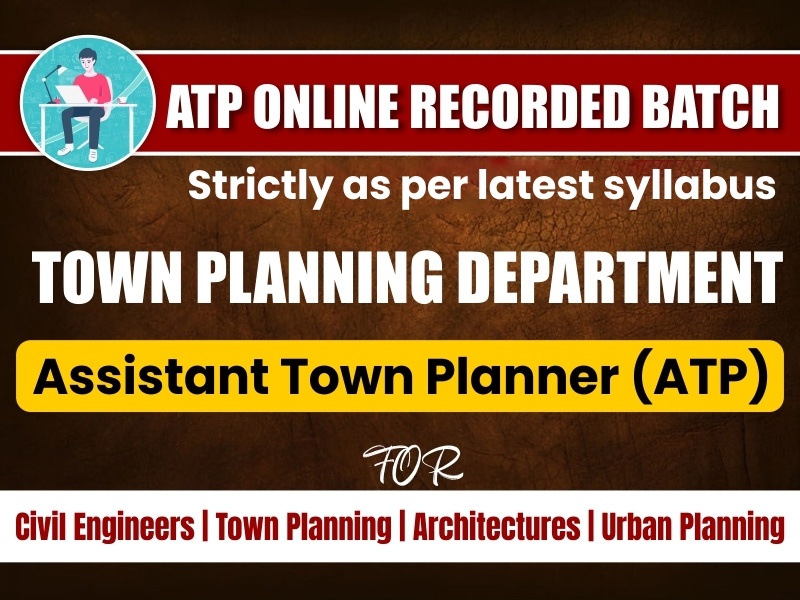 ATP ONLINE RECORDED BATCH

Strictly as per latest syllabus

TOWN PLANNING DEPARTMENT

Assistant Town Planner (ATP)

FOR

Civil Engineers | Town Planning | Architectures | Urban Planning